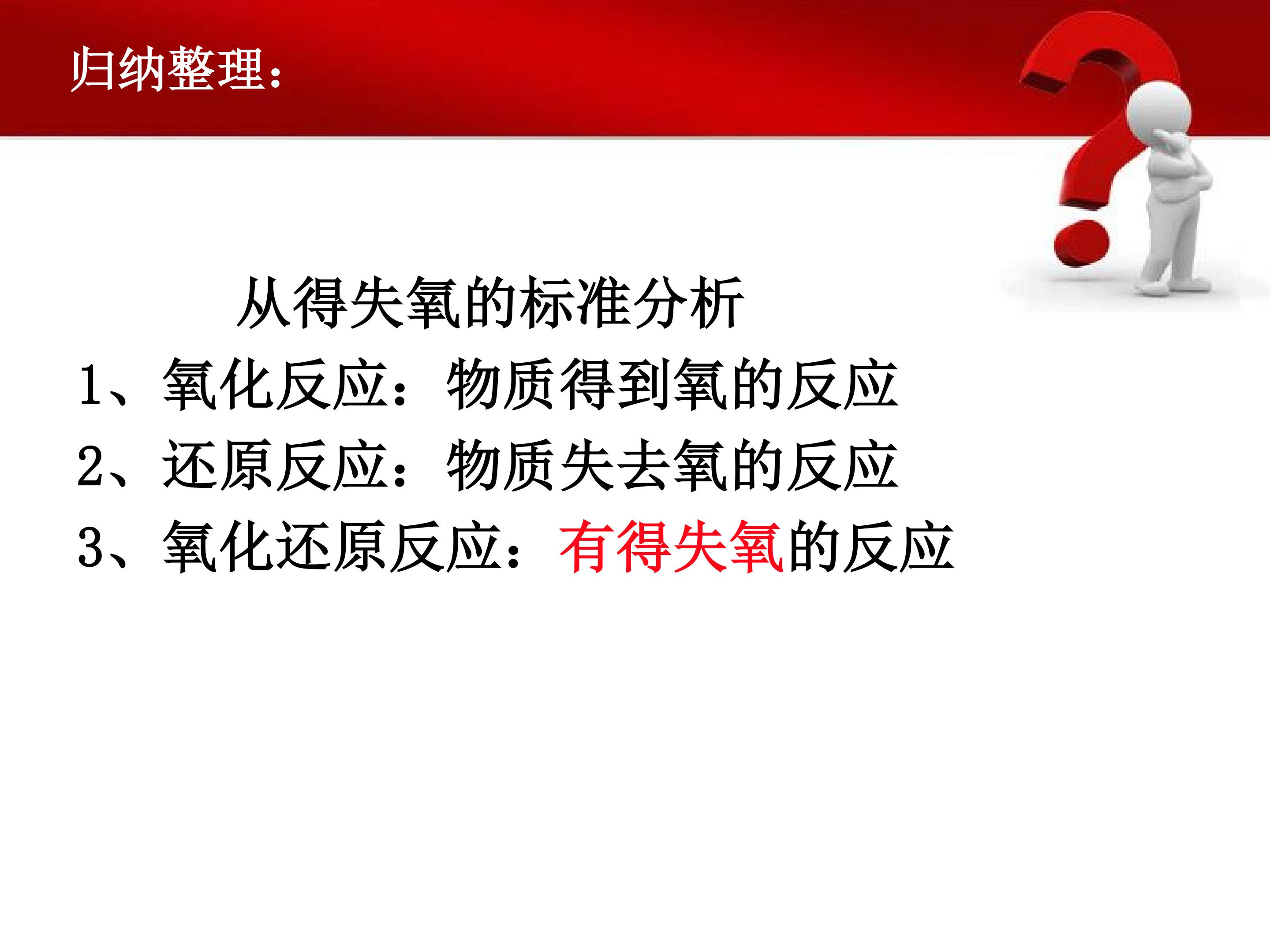 归纳整理：

从得失氧的标准分析

1、氧化反应：物质得到氧的反应

2、还原反应：物质失去氧的反应

3、氧化还原反应：有得失氧的反应